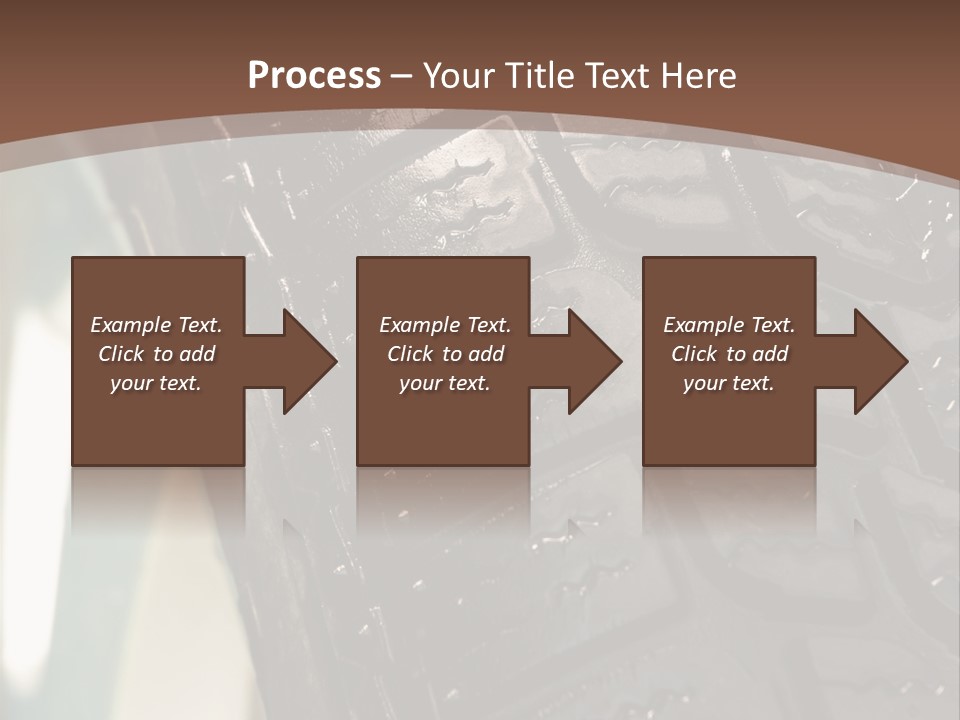 Process – Your Title Text Here

Example Text. Click to add your text.

Example Text. Click to add your text.

Example Text. Click to add your text.